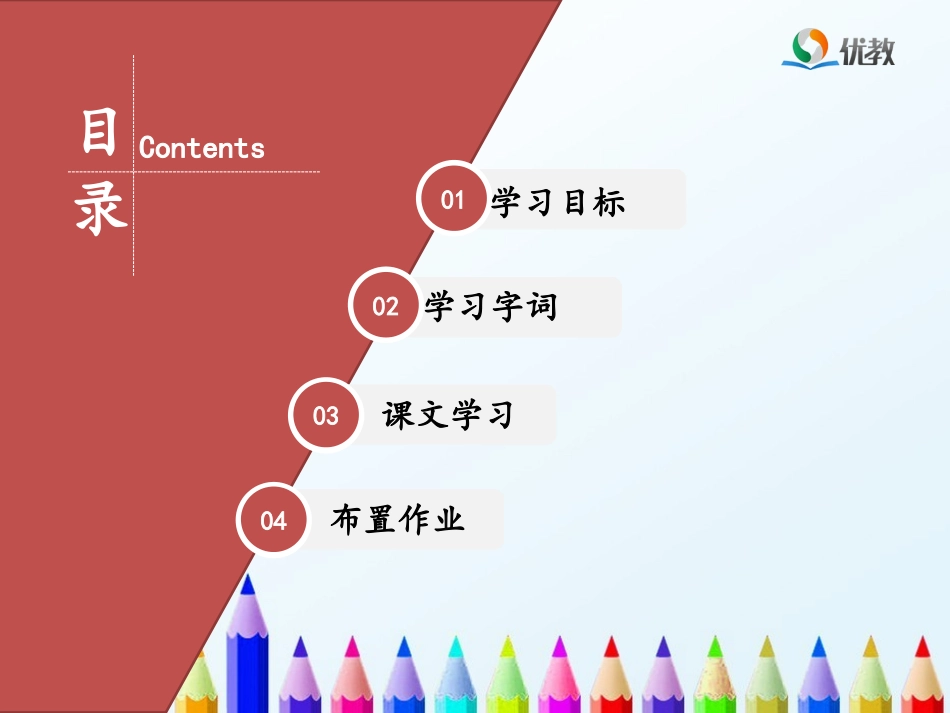 优教

目录

Contents

01 学习目标

02 学习字词

03 课文学习

04 布置作业